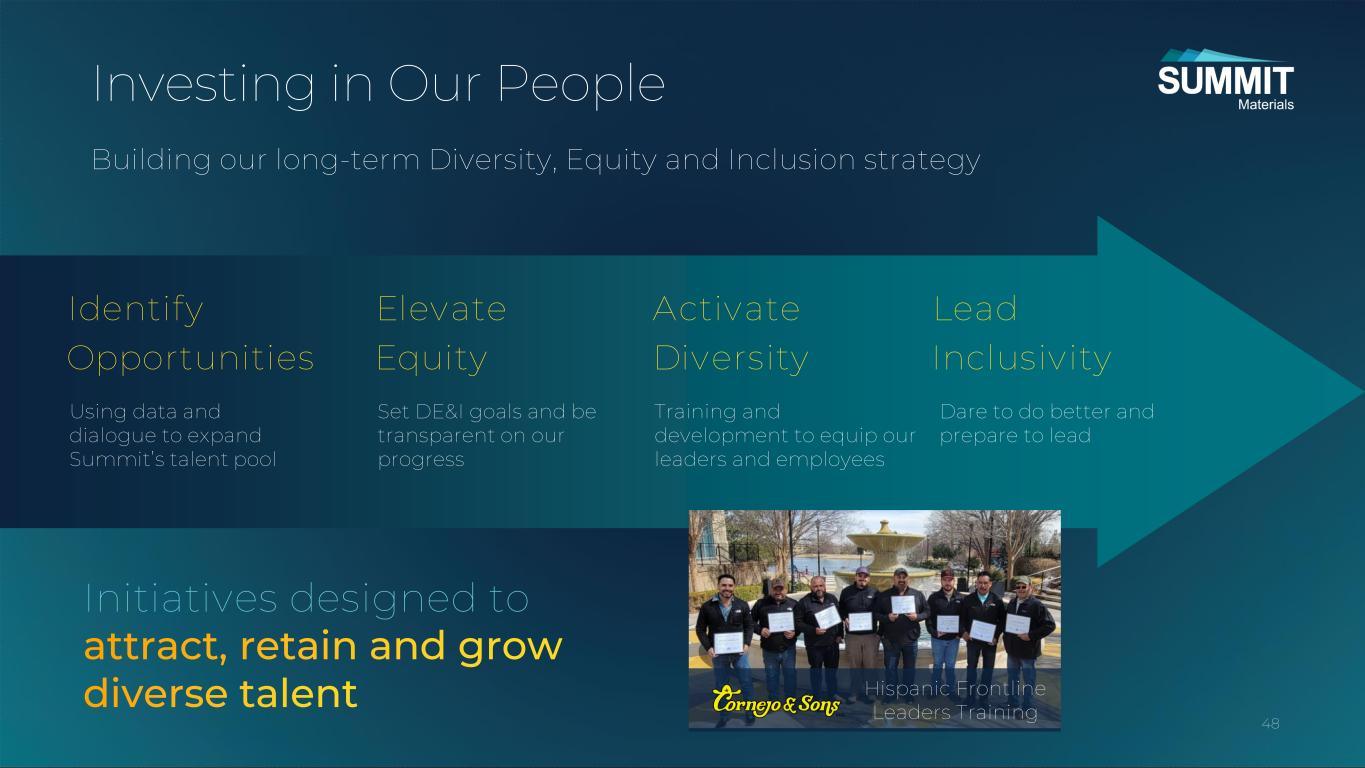 Investing in Our People

SUMMIT Materials

Building our long-term Diversity, Equity and Inclusion strategy

Identify Opportunities

Using data and dialogue to expand Summit's talent pool

Elevate Equity

Set DE&I goals and be transparent on our progress

Activate Diversity

Training and development to equip our leaders and employees

Lead Inclusivity

Dare to do better and prepare to lead

Initiatives designed to attract, retain and grow diverse talent

Cornejo & Sons

Hispanic Frontline Leaders Training

48